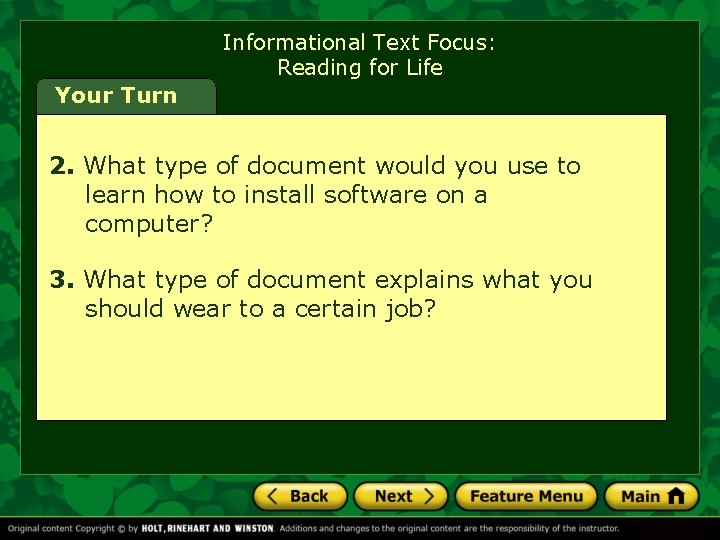 Informational Text Focus:
Reading for Life

Your Turn

2. What type of document would you use to learn how to install software on a computer?

3. What type of document explains what you should wear to a certain job?

Back Next Feature Menu Main

Original content Copyright © by HOLT, RINEHART AND WINSTON. Additions and changes to the original content are the responsibility of the instructor.